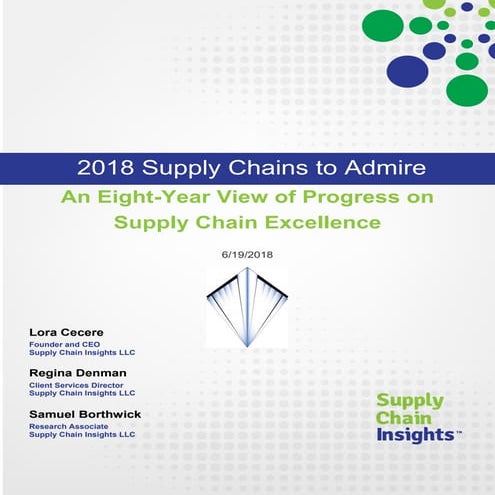 2018 Supply Chains to Admire

An Eight-Year View of Progress on Supply Chain Excellence

6/19/2018

Lora Cecere
Founder and CEO
Supply Chain Insights LLC

Regina Denman
Client Services Director
Supply Chain Insights LLC

Samuel Borthwick
Research Associate
Supply Chain Insights LLC

Supply Chain Insights™